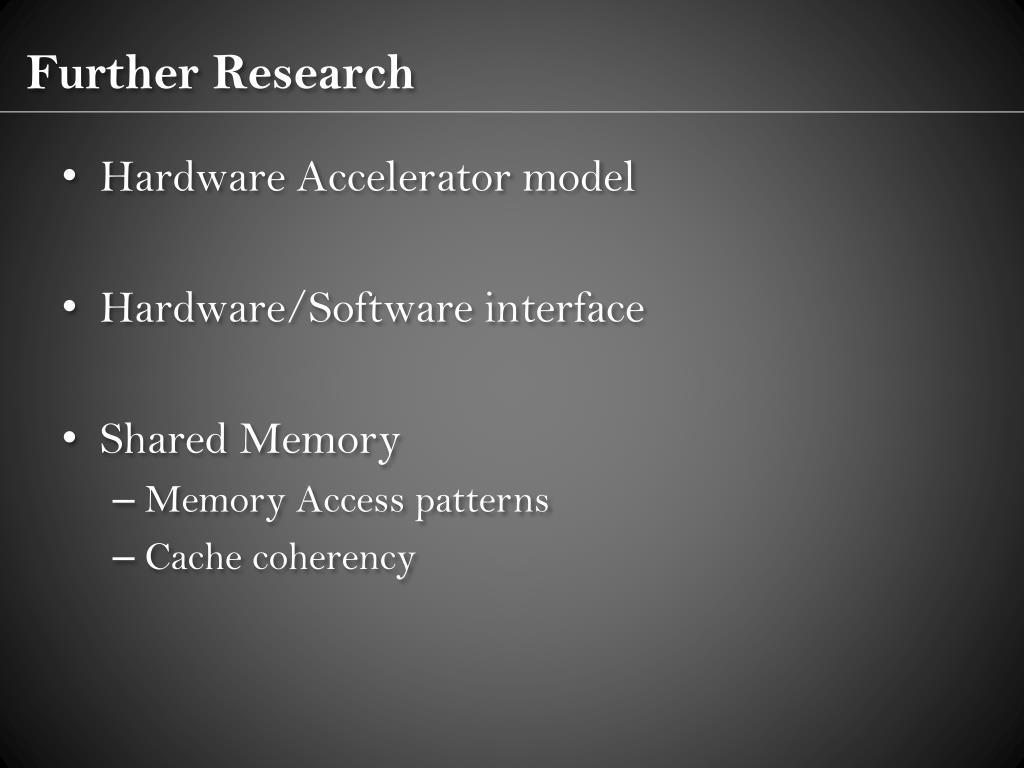 Further Research

• Hardware Accelerator model

• Hardware/Software interface

• Shared Memory
– Memory Access patterns
– Cache coherency